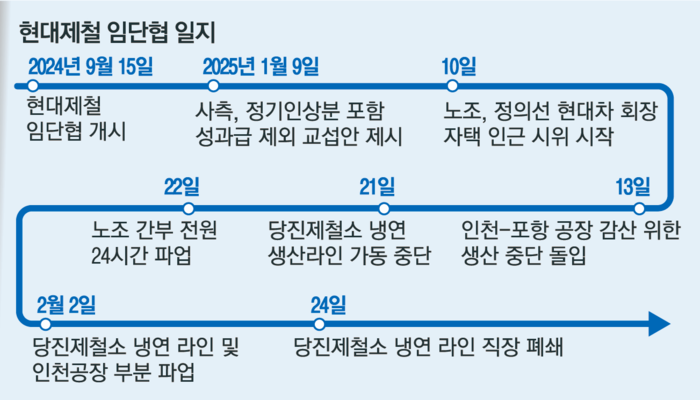 현대제철 임단협 일지

2024년 9월 15일
현대제철 임단협 개시

2025년 1월 9일
사측, 정기인상분 포함 성과급 제외 교섭안 제시

10일
노조, 정의선 현대차 회장 자택 인근 시위 시작

13일
인천-포항 공장 감산 위한 생산 중단 돌입

21일
당진제철소 냉연 생산라인 가동 중단

22일
노조 간부 전원 24시간 파업

2월 2일
당진제철소 냉연 라인 및 인천공장 부분 파업

24일
당진제철소 냉연 라인 직장 폐쇄